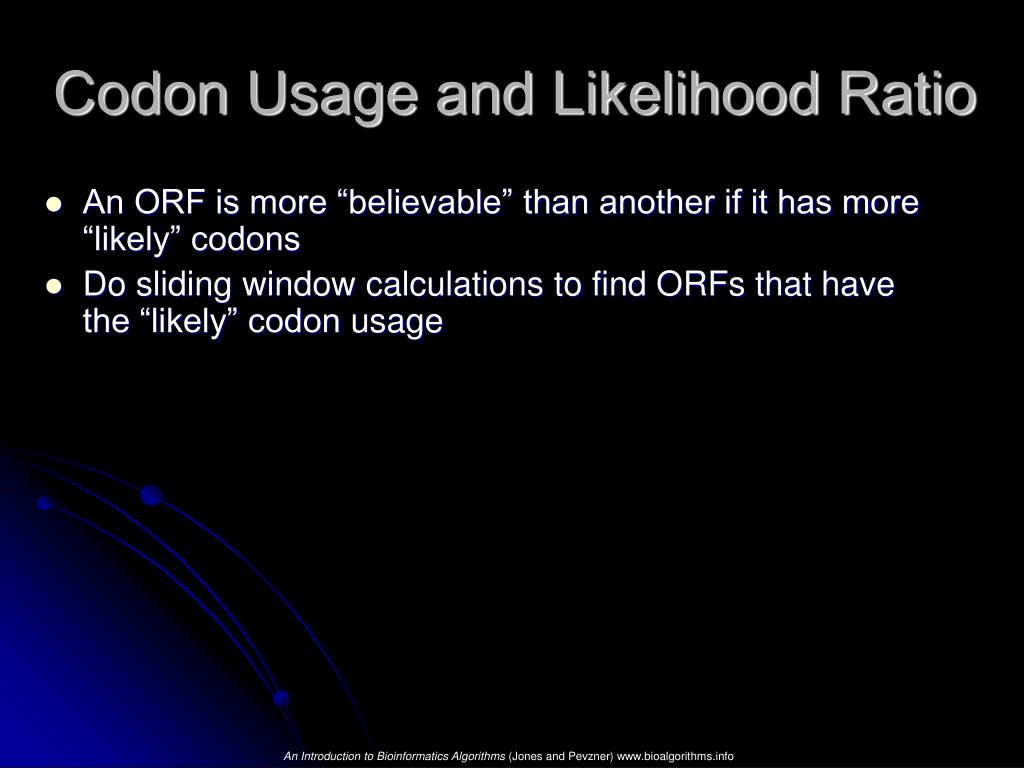 Codon Usage and Likelihood Ratio

- An ORF is more “believable” than another if it has more “likely” codons
- Do sliding window calculations to find ORFs that have the “likely” codon usage

An Introduction to Bioinformatics Algorithms (Jones and Pevzner) www.bioalgorithms.info